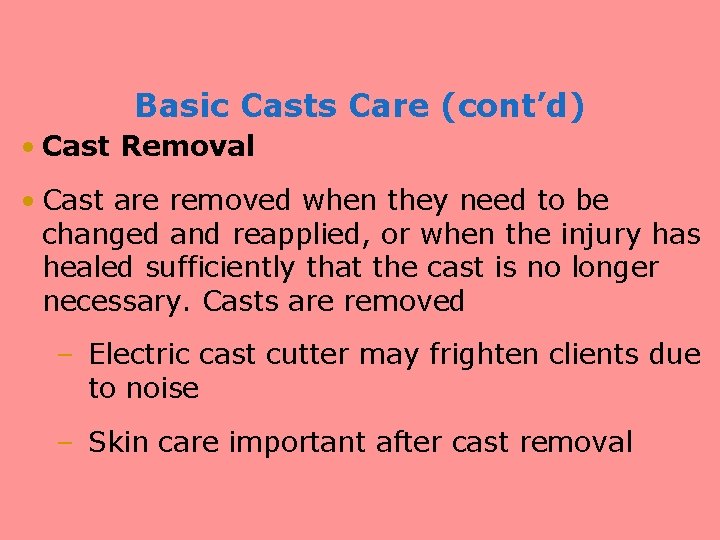 Basic Casts Care (cont’d)

• Cast Removal

• Cast are removed when they need to be changed and reapplied, or when the injury has healed sufficiently that the cast is no longer necessary. Casts are removed

– Electric cast cutter may frighten clients due to noise

– Skin care important after cast removal